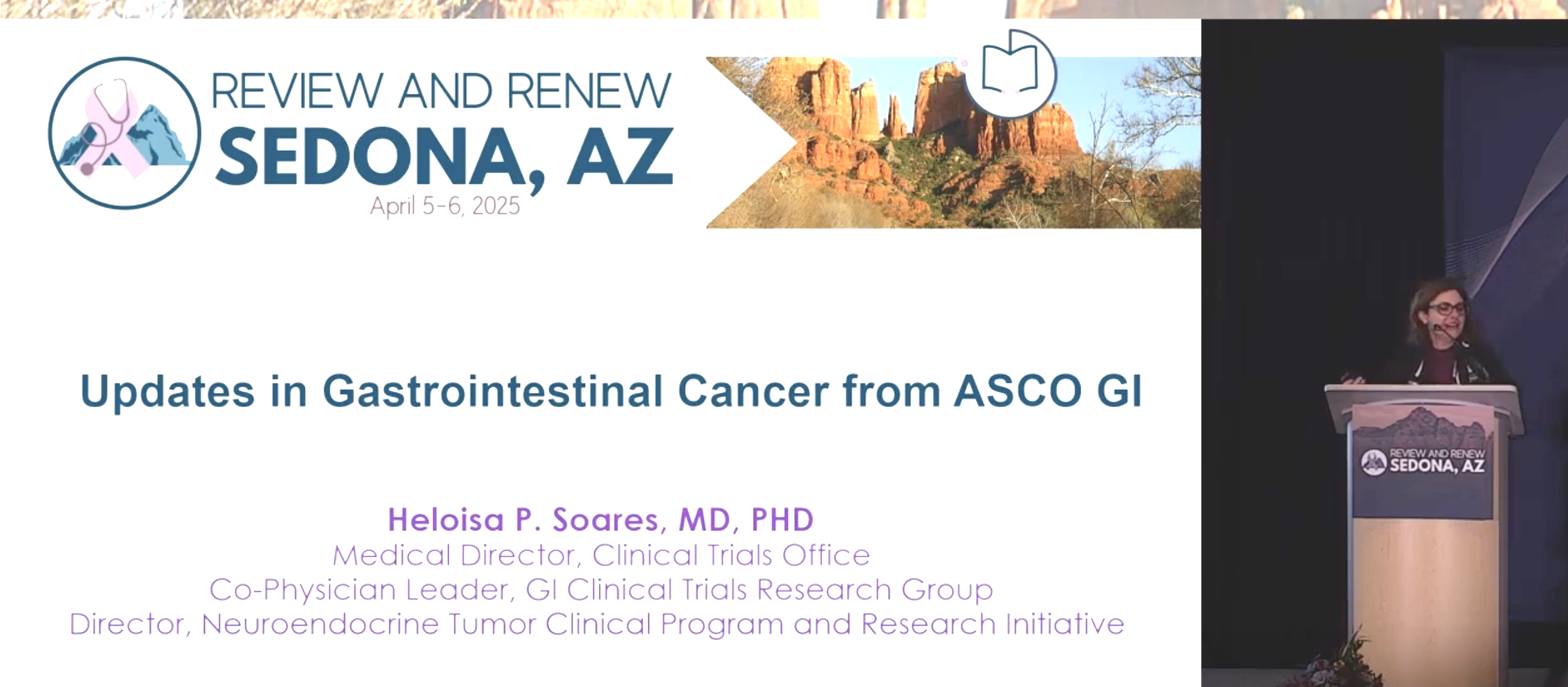 REVIEW AND RENEW
SEDONA, AZ
April 5-6, 2025

Updates in Gastrointestinal Cancer from ASCO GI

Heloisa P. Soares, MD, PHD
Medical Director, Clinical Trials Office
Co-Physician Leader, GI Clinical Trials Research Group
Director, Neuroendocrine Tumor Clinical Program and Research Initiative

REVIEW AND RENEW
SEDONA, AZ